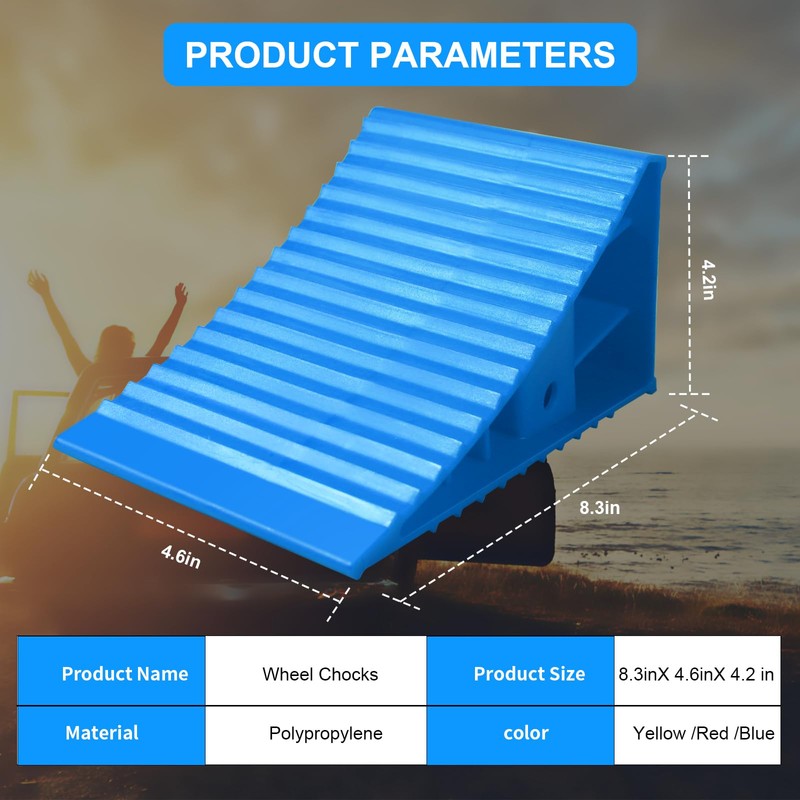 PRODUCT PARAMETERS

4.2in

8.3in

4.6in

| Product Name | Wheel Chocks | Product Size | 8.3inX 4.6inX 4.2 in |
|---|---|---|---|
| Material | Polypropylene | color | Yellow /Red /Blue |